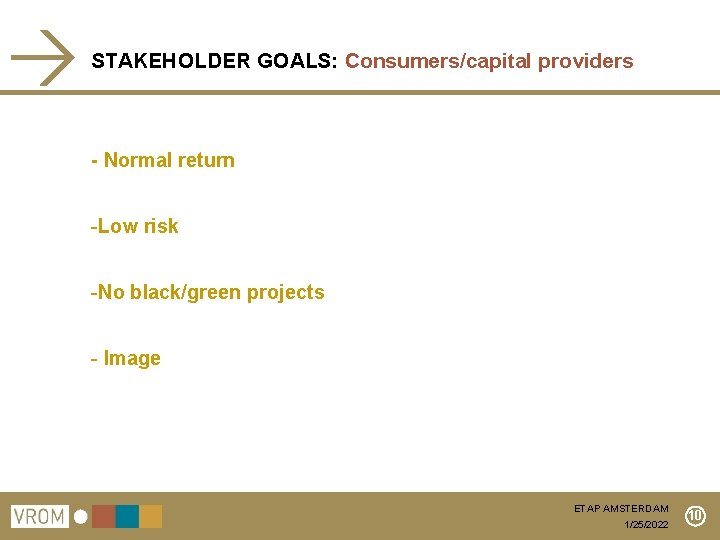 STAKEHOLDER GOALS: Consumers/capital providers

- Normal return

-Low risk

-No black/green projects

- Image

VROM

ETAP AMSTERDAM
1/25/2022
10